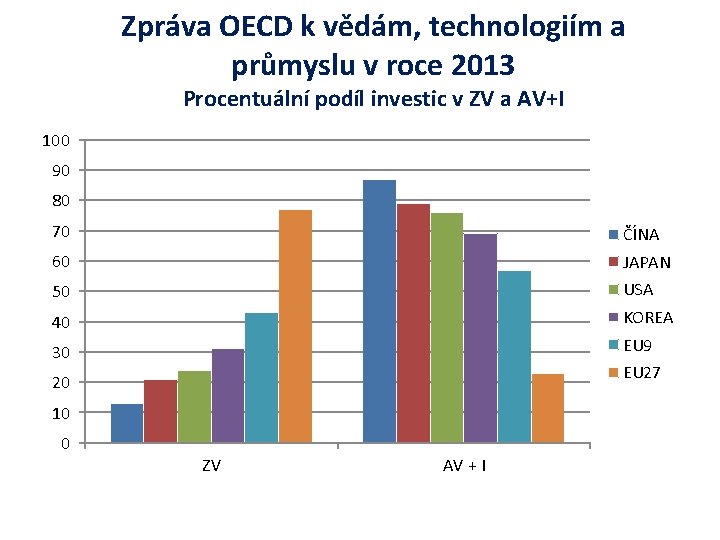 Zpráva OECD k vědám, technologiím a průmyslu v roce 2013
Procentuální podíl investic v ZV a AV+I

100
90
80
70
60
50
40
30
20
10
0

ZV
AV + I

ČÍNA
JAPAN
USA
KOREA
EU9
EU27